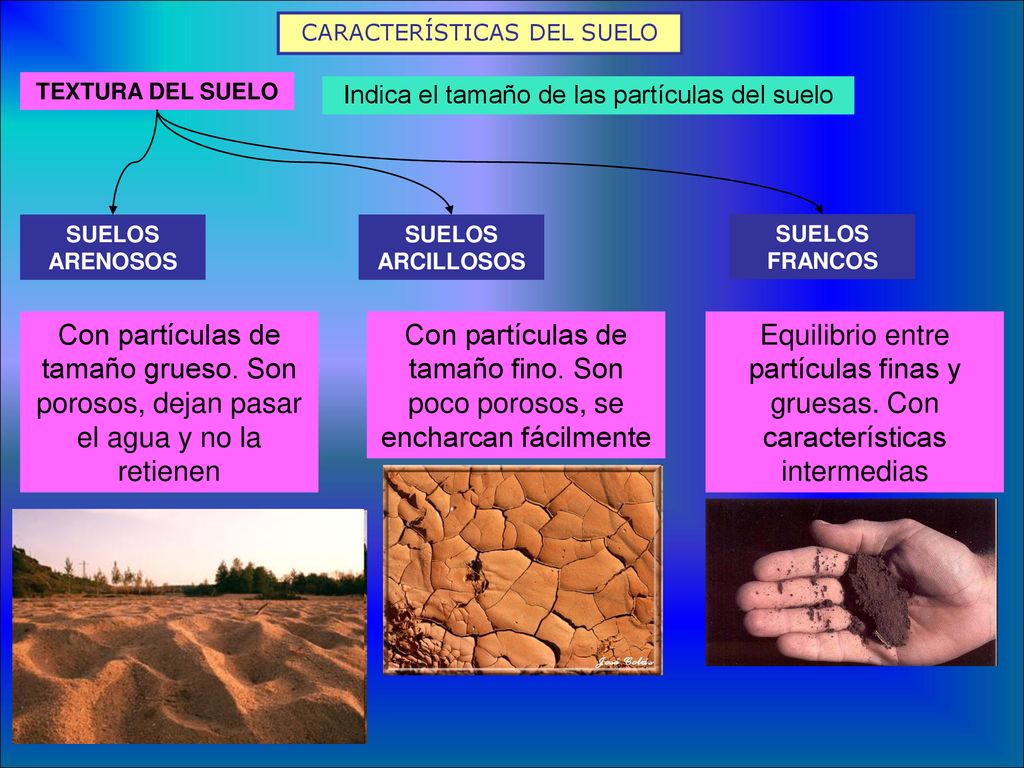 CARACTERÍSTICAS DEL SUELO

TEXTURA DEL SUELO

Indica el tamaño de las partículas del suelo

SUELOS ARENOSOS

SUELOS ARCILLOSOS

SUELOS FRANCOS

Con partículas de tamaño grueso. Son porosos, dejan pasar el agua y no la retienen

Con partículas de tamaño fino. Son poco porosos, se encharcan fácilmente

Equilibrio entre partículas finas y gruesas. Con características intermedias

José Colás